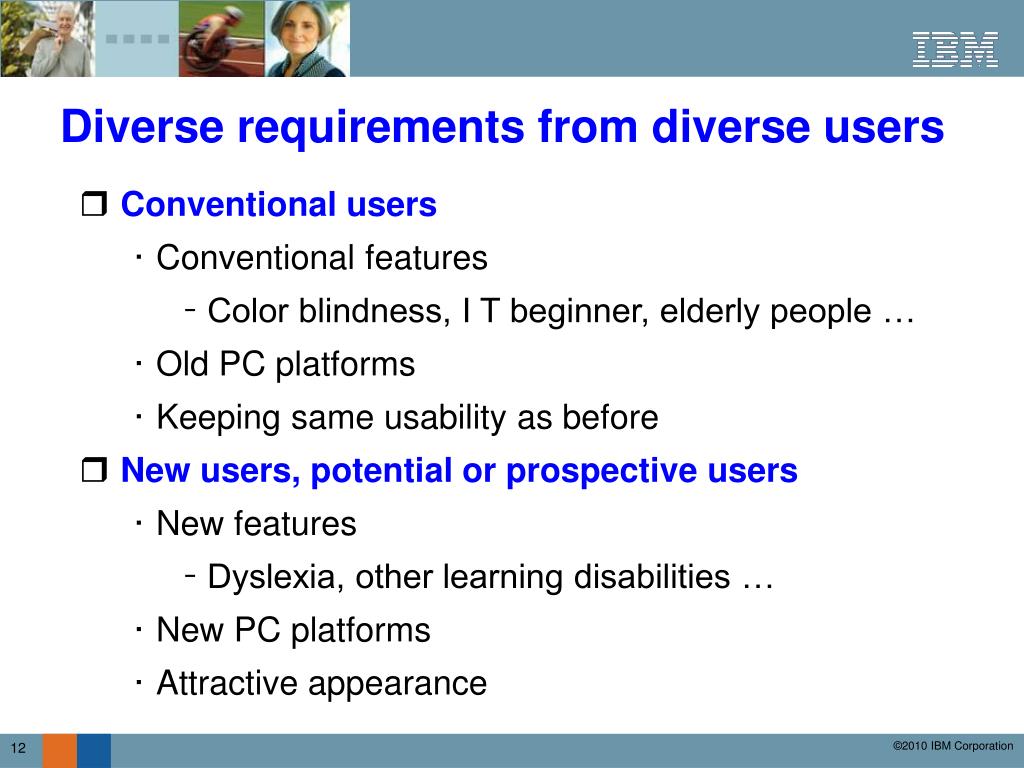 IBM

Diverse requirements from diverse users

❒ Conventional users

· Conventional features

- Color blindness, I T beginner, elderly people …

· Old PC platforms

· Keeping same usability as before

❒ New users, potential or prospective users

· New features

- Dyslexia, other learning disabilities …

· New PC platforms

· Attractive appearance

12

©2010 IBM Corporation